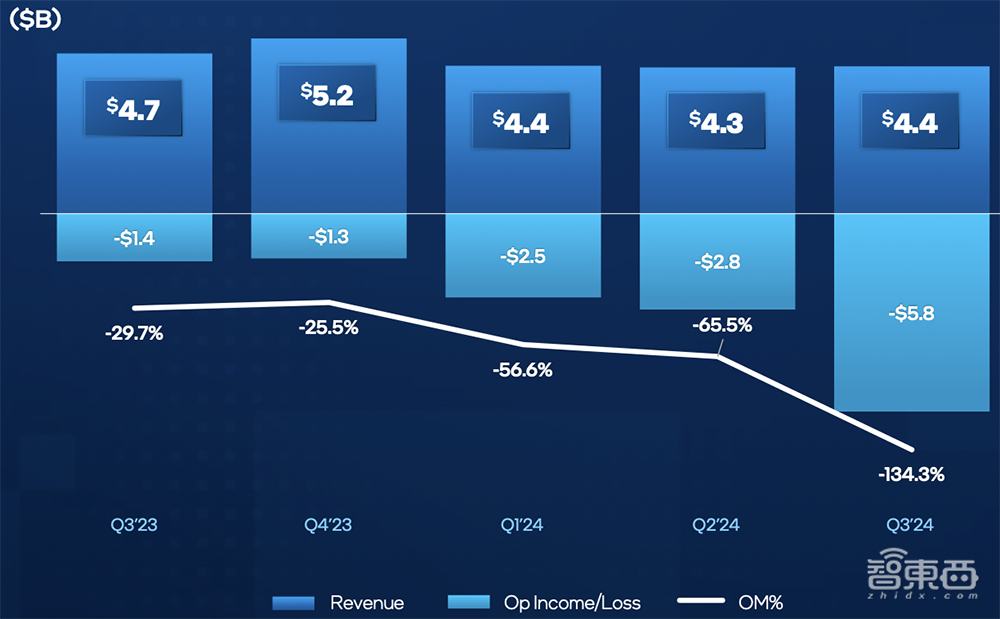 ($B)

$4.7 $5.2 $4.4 $4.3 $4.4

-$1.4 -$1.3 -$2.5 -$2.8 -$5.8

-29.7% -25.5% -56.6% -65.5% -134.3%

Q3'23 Q4'23 Q1'24 Q2'24 Q3'24

Revenue Op Income/Loss OM%

智東西
zhidx.com